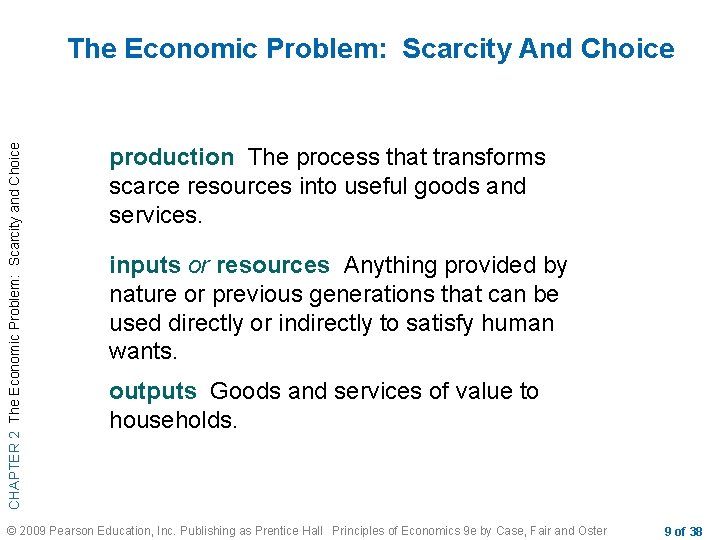 The Economic Problem: Scarcity And Choice

CHAPTER 2 The Economic Problem: Scarcity and Choice

production The process that transforms scarce resources into useful goods and services.

inputs or resources Anything provided by nature or previous generations that can be used directly or indirectly to satisfy human wants.

outputs Goods and services of value to households.

© 2009 Pearson Education, Inc. Publishing as Prentice Hall Principles of Economics 9e by Case, Fair and Oster

9 of 38